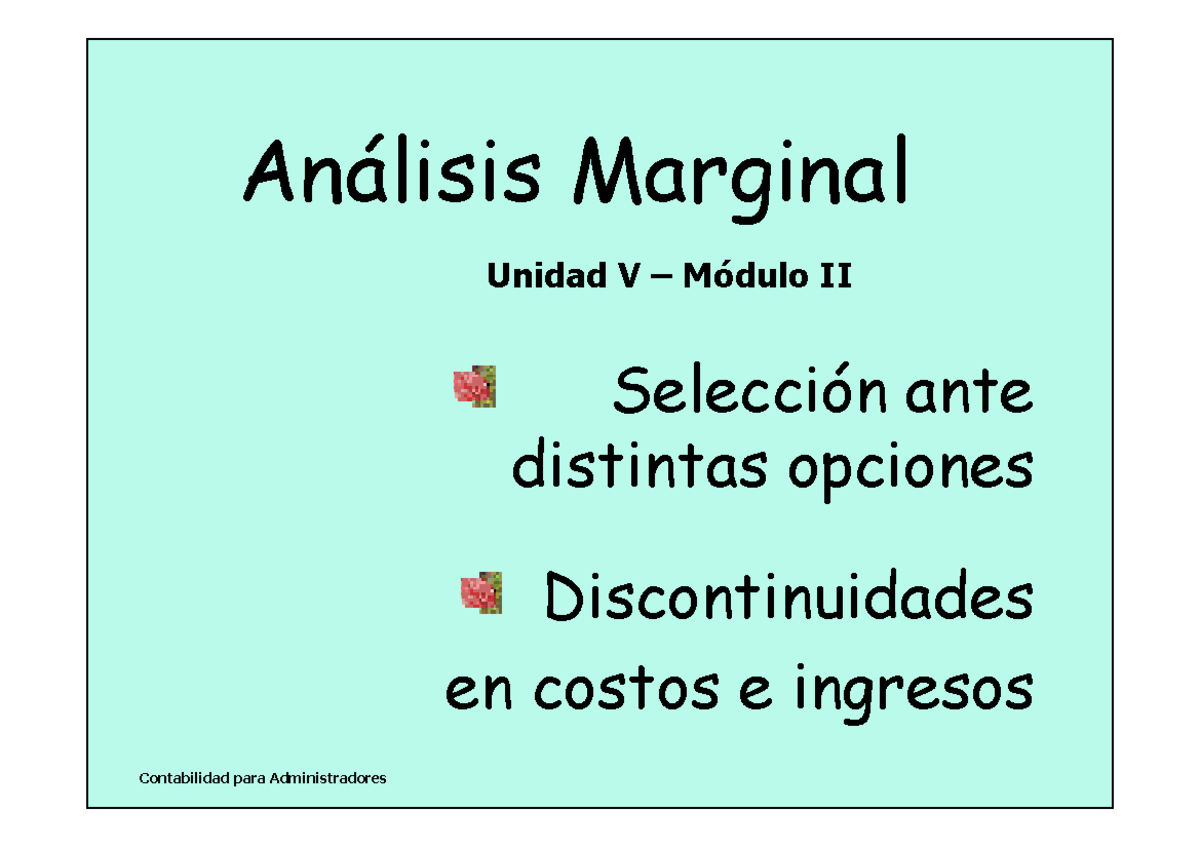 Análisis Marginal

Unidad V – Módulo II

Selección ante distintas opciones

Discontinuidades en costos e ingresos

Contabilidad para Administradores